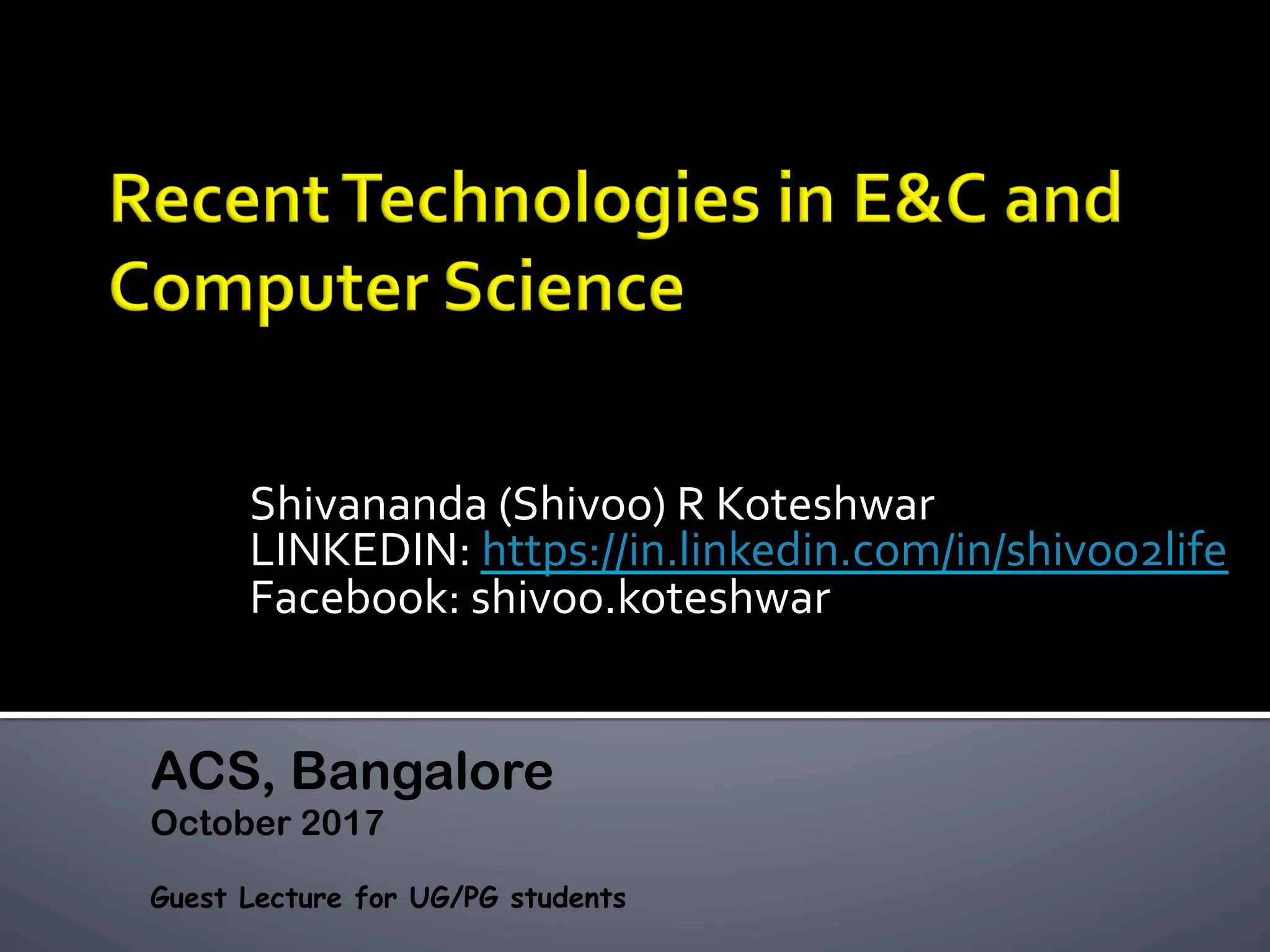 Recent Technologies in E&C and Computer Science

Shivananda (Shivoo) R Koteshwar
LINKEDIN: https://in.linkedin.com/in/shivoo2life
Facebook: shivoo.koteshwar

ACS, Bangalore
October 2017

Guest Lecture for UG/PG students